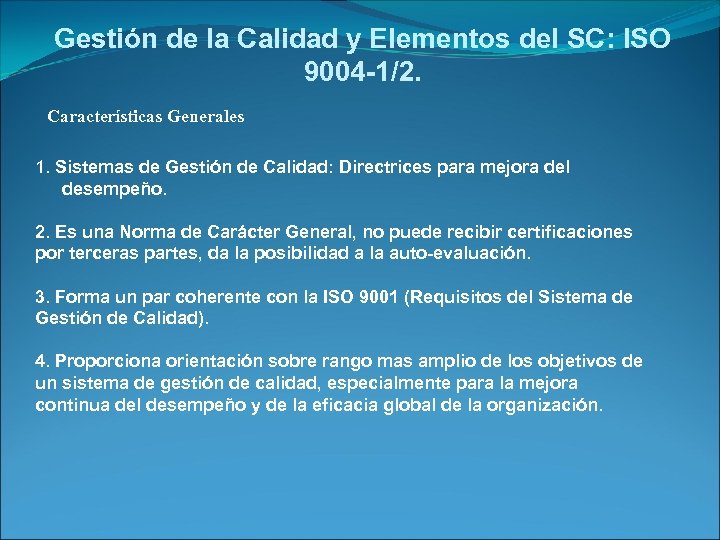 Gestión de la Calidad y Elementos del SC: ISO 9004-1/2.

Características Generales

1. Sistemas de Gestión de Calidad: Directrices para mejora del desempeño.

2. Es una Norma de Carácter General, no puede recibir certificaciones por terceras partes, da la posibilidad a la auto-evaluación.

3. Forma un par coherente con la ISO 9001 (Requisitos del Sistema de Gestión de Calidad).

4. Proporciona orientación sobre rango mas amplio de los objetivos de un sistema de gestión de calidad, especialmente para la mejora continua del desempeño y de la eficacia global de la organización.